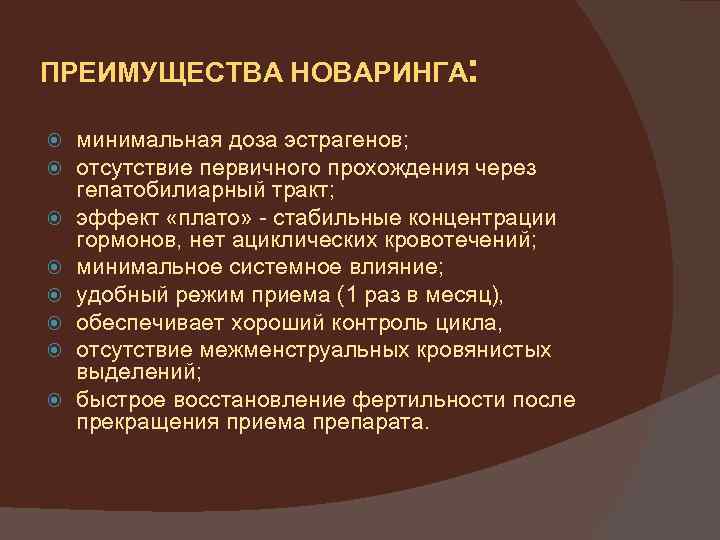 ПРЕИМУЩЕСТВА НОВАРИНГА:

минимальная доза эстрагенов;

отсутствие первичного прохождения через гепатобилиарный тракт;

эффект «плато» - стабильные концентрации гормонов, нет ациклических кровотечений;

минимальное системное влияние;

удобный режим приема (1 раз в месяц),

обеспечивает хороший контроль цикла,

отсутствие межменструальных кровянистых выделений;

быстрое восстановление фертильности после прекращения приема препарата.